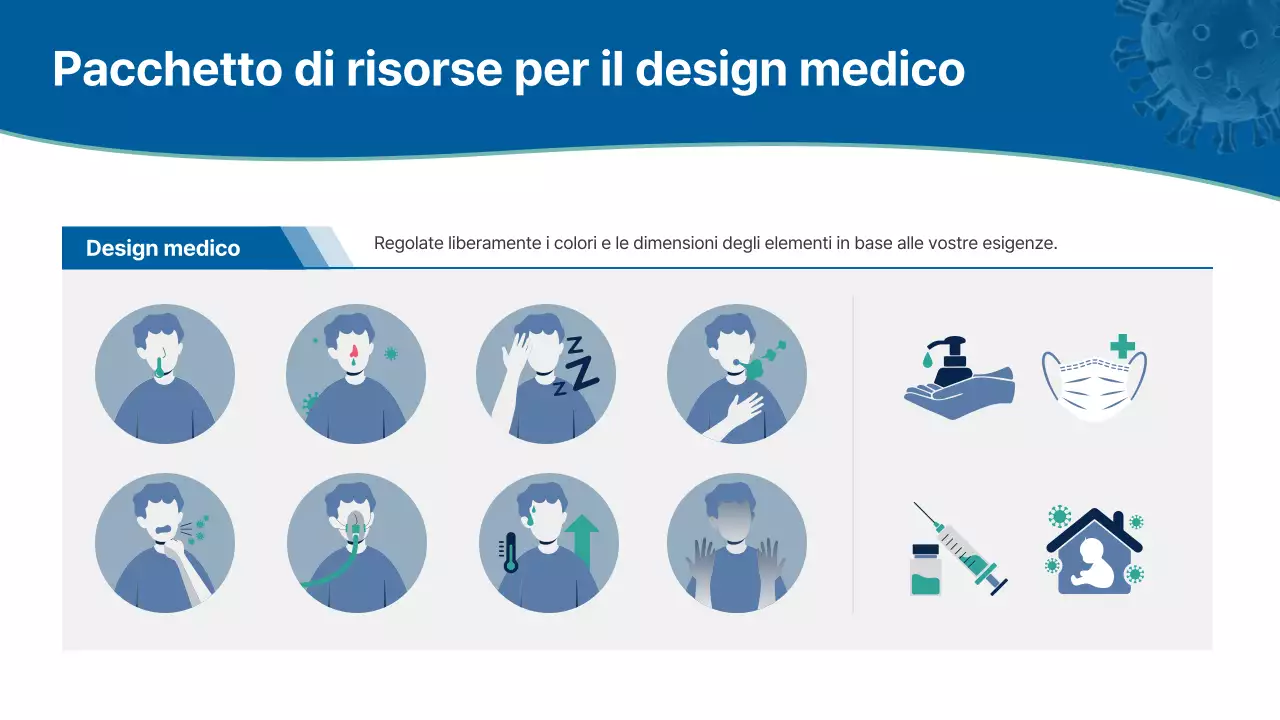 Pacchetto di risorse per il design medico

Design medico

Regolate liberamente i colori e le dimensioni degli elementi in base alle vostre esigenze.

Z
Z
Z